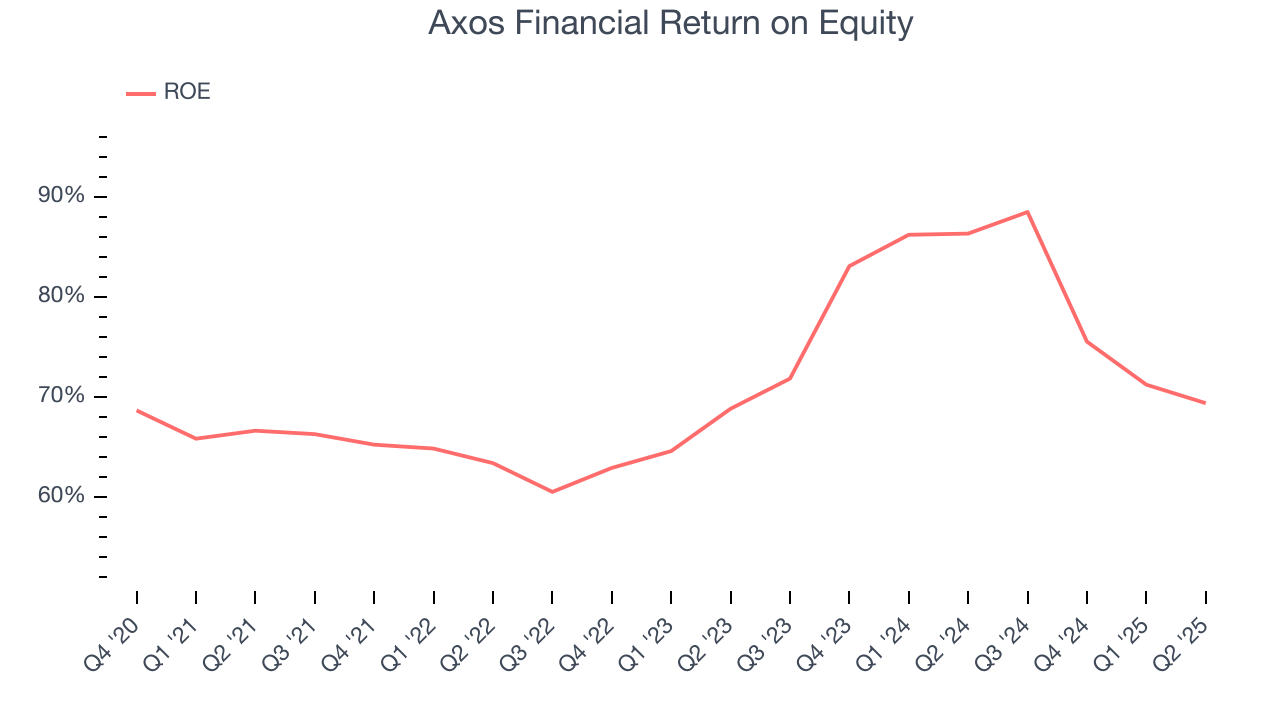 Axos Financial Return on Equity

ROE

90%
80%
70%
60%

Q4 '20
Q1 '21
Q2 '21
Q3 '21
Q4 '21
Q1 '22
Q2 '22
Q3 '22
Q4 '22
Q1 '23
Q2 '23
Q3 '23
Q4 '23
Q1 '24
Q2 '24
Q3 '24
Q4 '24
Q1 '25
Q2 '25